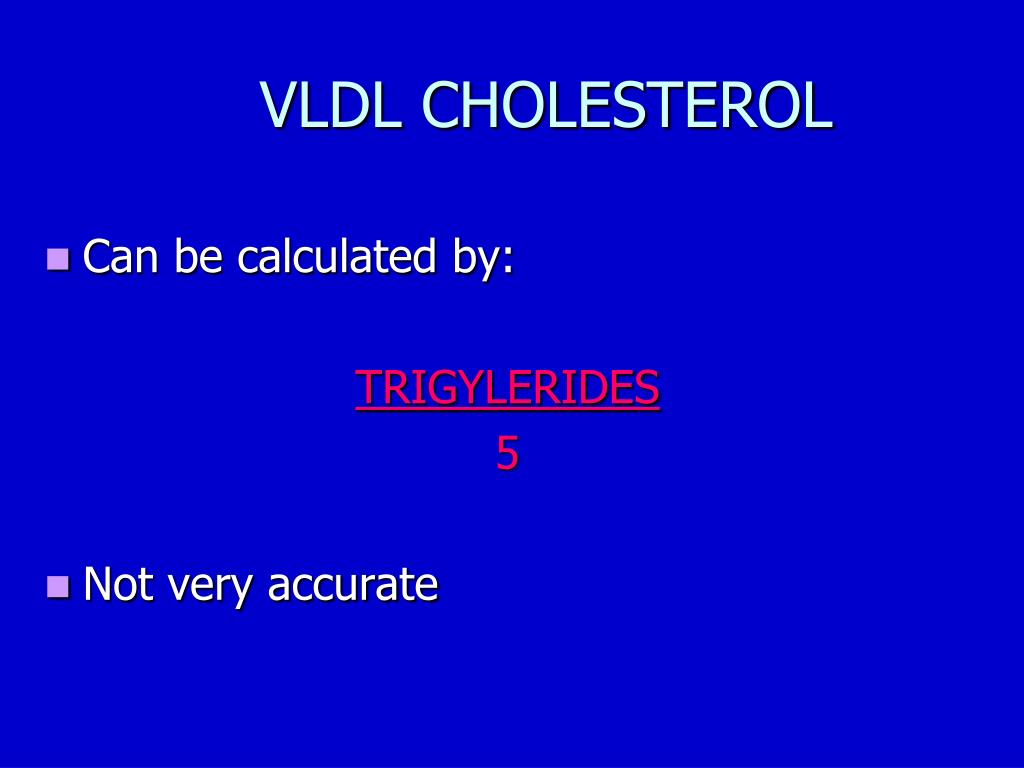 VLDL CHOLESTEROL

Can be calculated by:

$\frac{\text{TRIGYLERIDES}}{5}$

Not very accurate